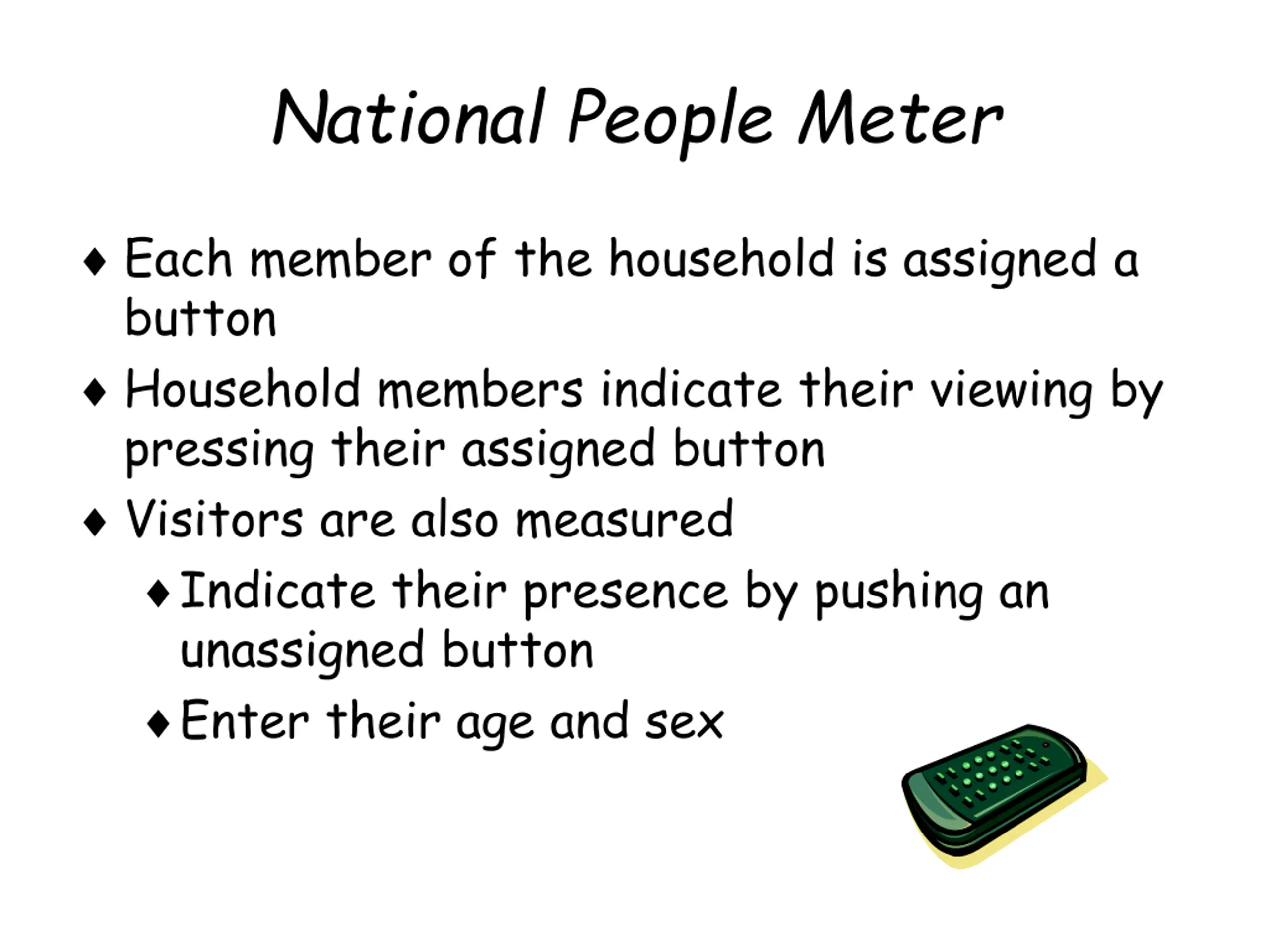 National People Meter

♦ Each member of the household is assigned a button

♦ Household members indicate their viewing by pressing their assigned button

♦ Visitors are also measured

♦ Indicate their presence by pushing an unassigned button

♦ Enter their age and sex